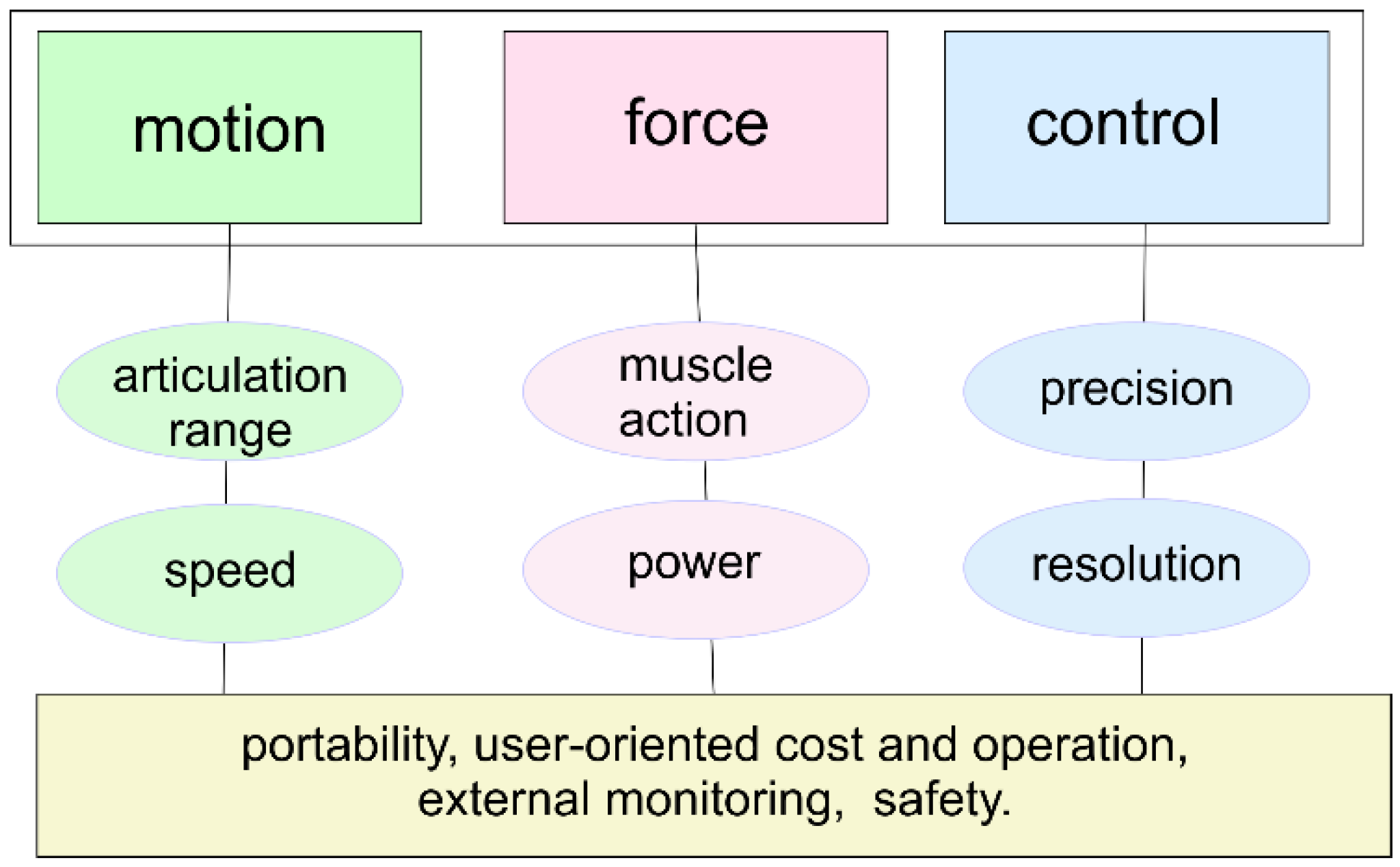 motion

force

control

articulation range

muscle action

precision

speed

power

resolution

portability, user-oriented cost and operation, external monitoring, safety.